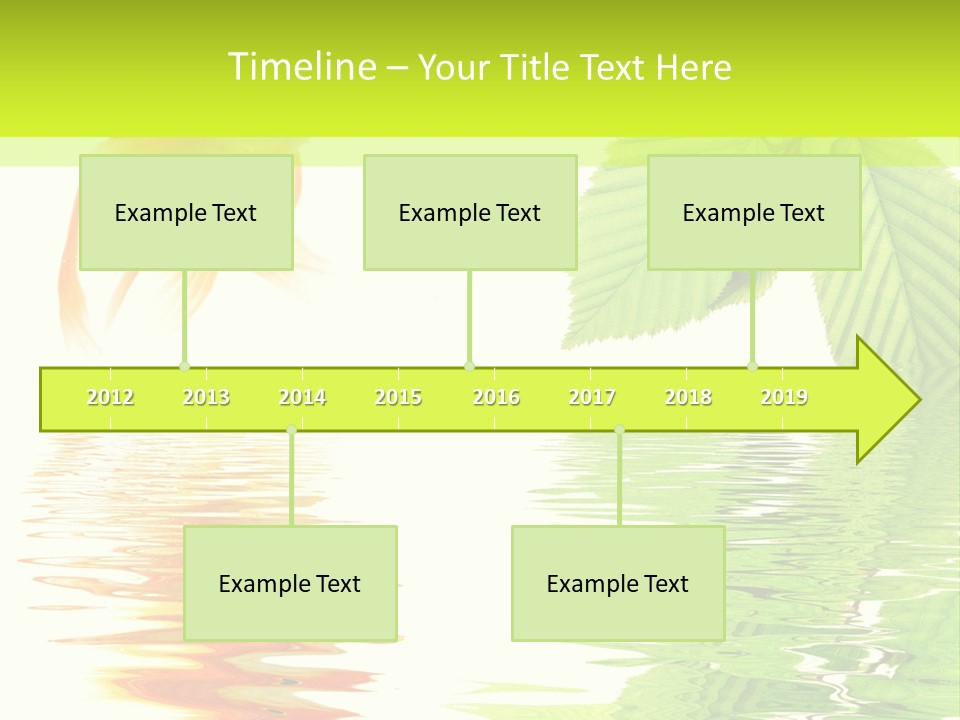 Timeline – Your Title Text Here

Example Text

Example Text

Example Text

2012 2013 2014 2015 2016 2017 2018 2019

Example Text

Example Text